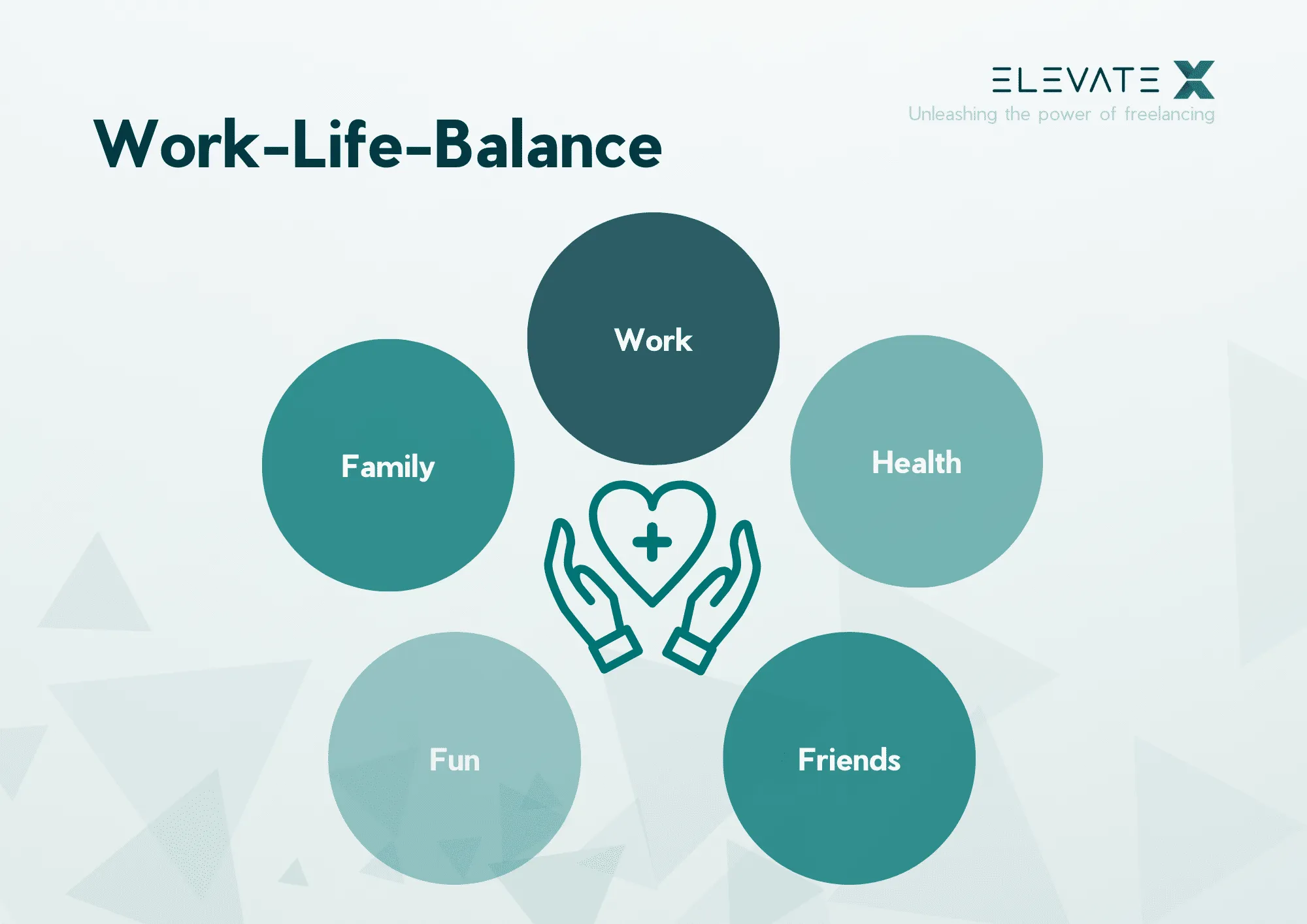 ELEVATE X
Unleashing the power of freelancing

Work-Life-Balance

Work

Family

Health

Fun

Friends